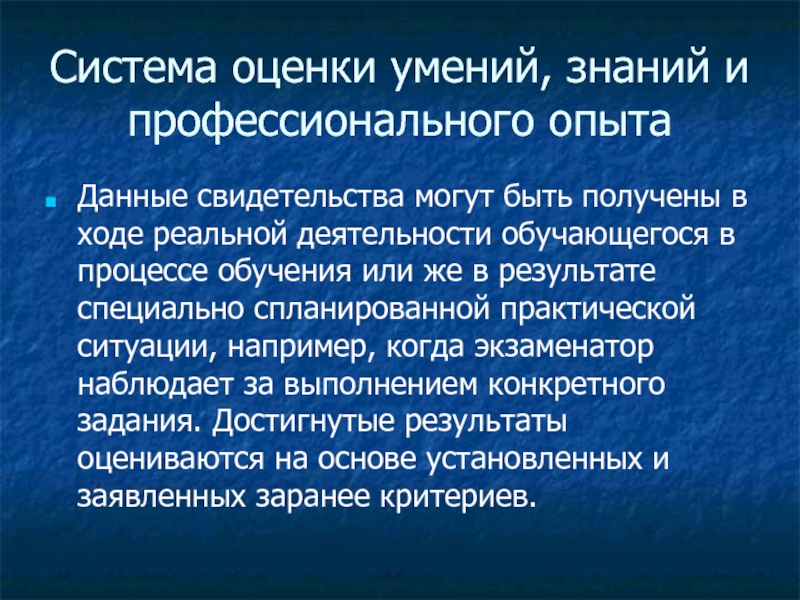 Система оценки умений, знаний и профессионального опыта

Данные свидетельства могут быть получены в ходе реальной деятельности обучающегося в процессе обучения или же в результате специально спланированной практической ситуации, например, когда экзаменатор наблюдает за выполнением конкретного задания. Достигнутые результаты оцениваются на основе установленных и заявленных заранее критериев.